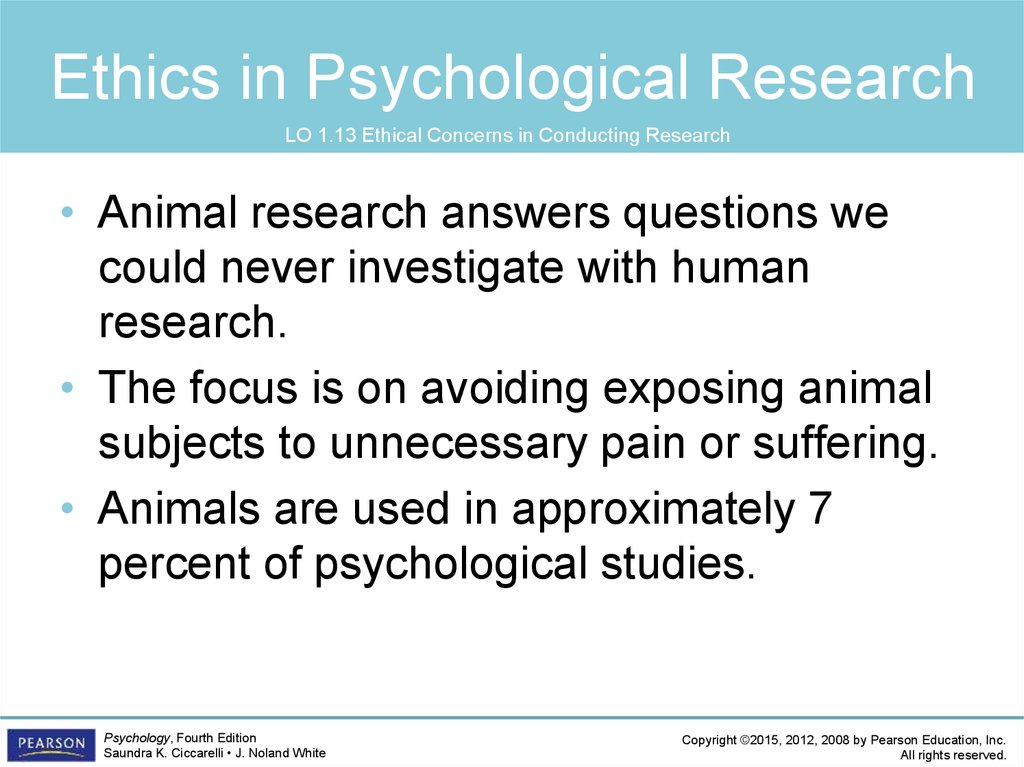 Ethics in Psychological Research

LO 1.13 Ethical Concerns in Conducting Research

• Animal research answers questions we could never investigate with human research.
• The focus is on avoiding exposing animal subjects to unnecessary pain or suffering.
• Animals are used in approximately 7 percent of psychological studies.

PEARSON

Psychology, Fourth Edition
Saundra K. Ciccarelli • J. Noland White

Copyright ©2015, 2012, 2008 by Pearson Education, Inc.
All rights reserved.